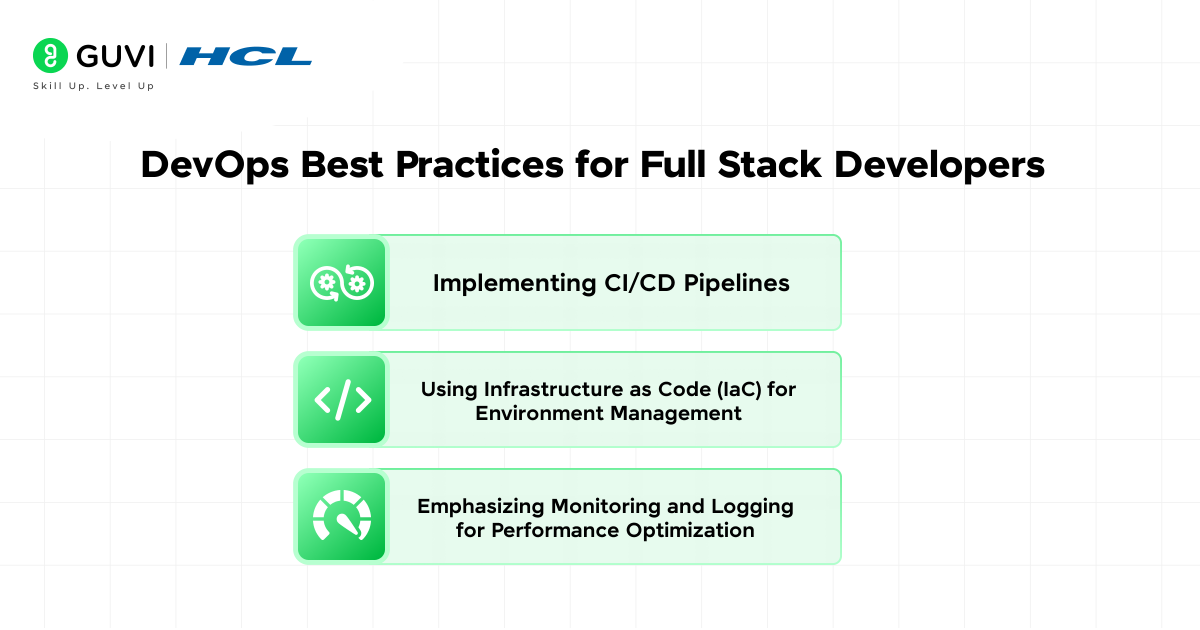 GUVI | HCL
Skill Up. Level Up

DevOps Best Practices for Full Stack Developers

Implementing CI/CD Pipelines

Using Infrastructure as Code (IaC) for Environment Management

Emphasizing Monitoring and Logging for Performance Optimization